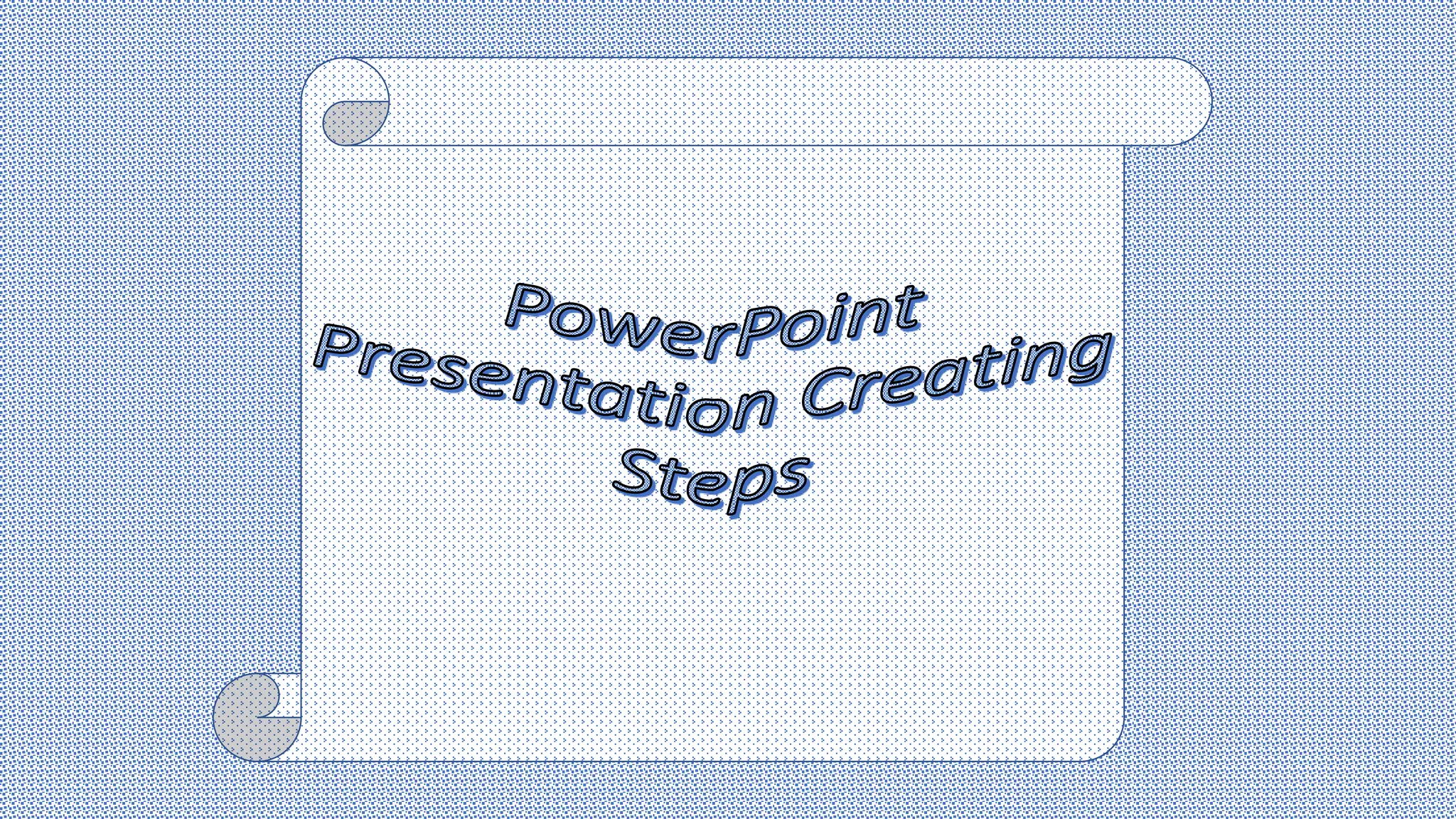 PowerPoint Presentation Creating Steps